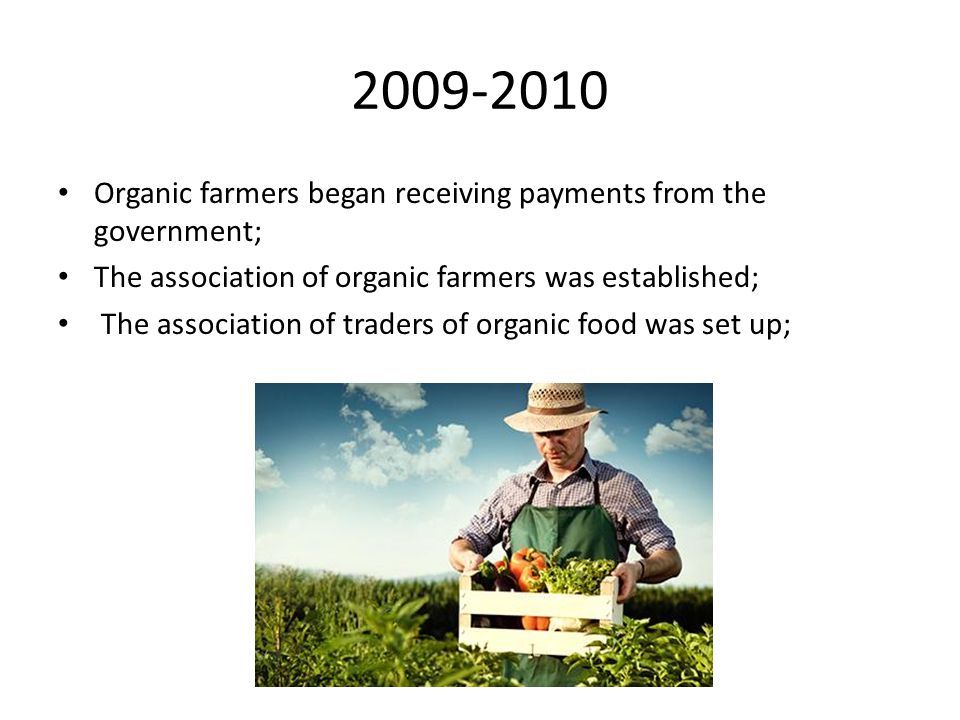 2009-2010

• Organic farmers began receiving payments from the government;
• The association of organic farmers was established;
• The association of traders of organic food was set up;